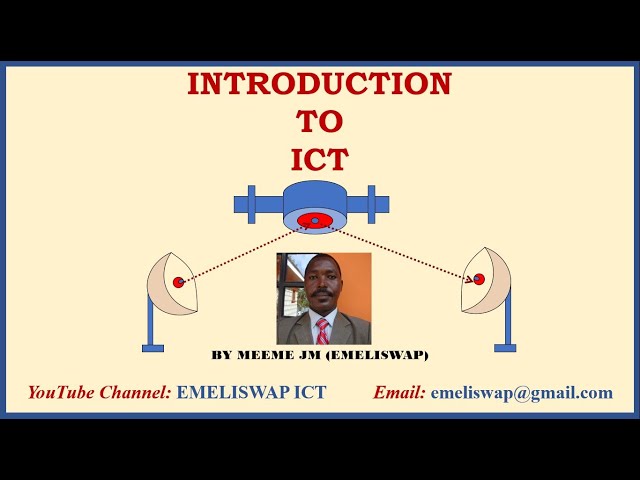 INTRODUCTION
TO
ICT

BY MEEME JM (EMELISWAP)

YouTube Channel: EMELISWAP ICT
Email: emeliswap@gmail.com